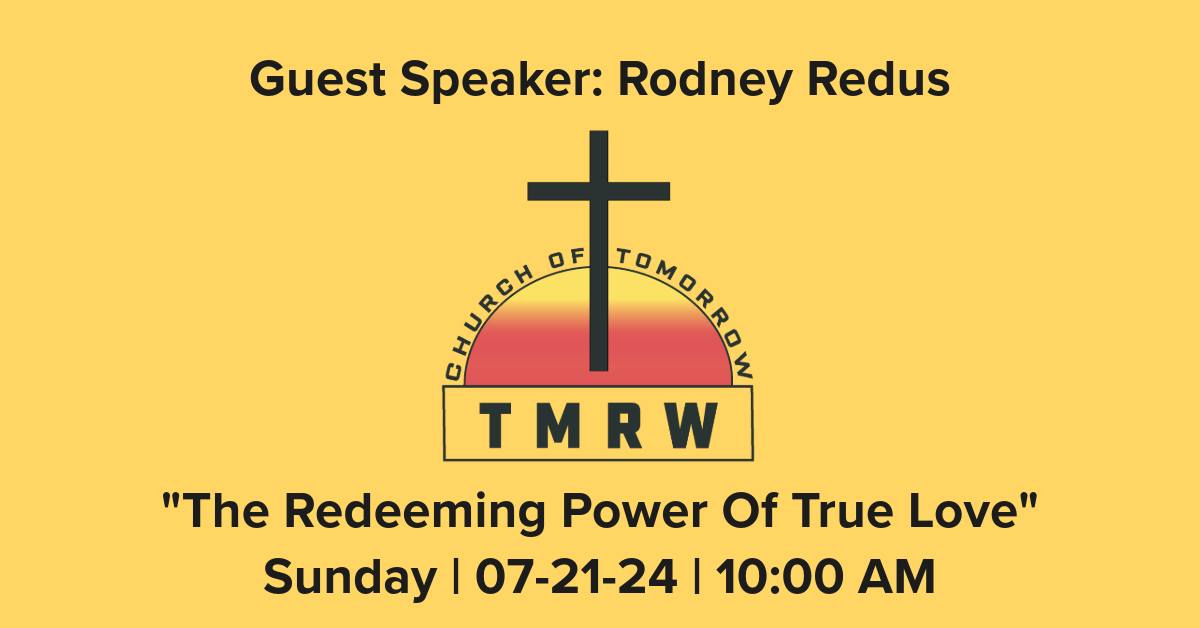 Guest Speaker: Rodney Redus

CHURCH OF TOMORROW

TMRW

"The Redeeming Power Of True Love"
Sunday | 07-21-24 | 10:00 AM